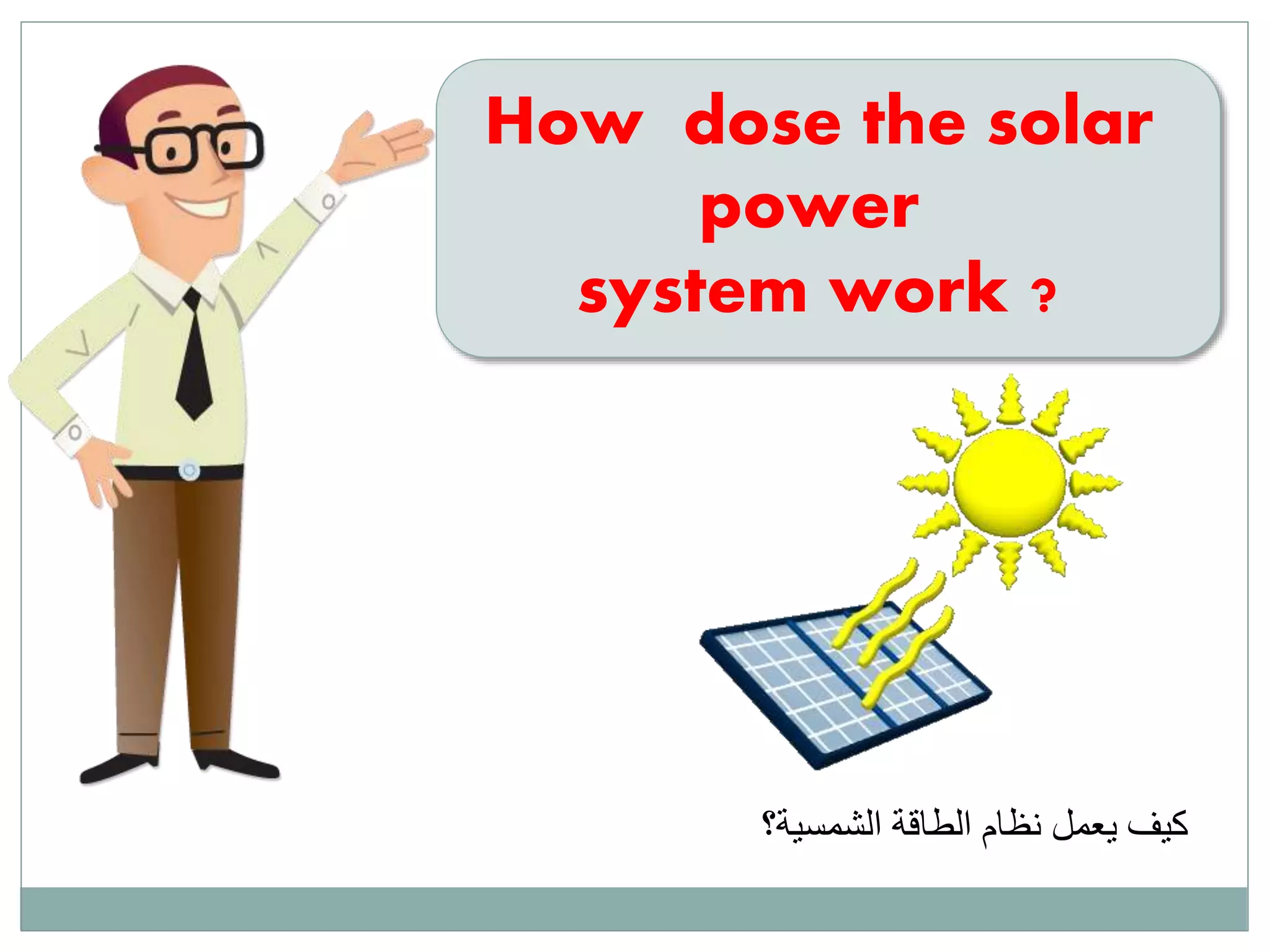 How dose the solar power system work ?

كيف يعمل نظام الطاقة الشمسية؟